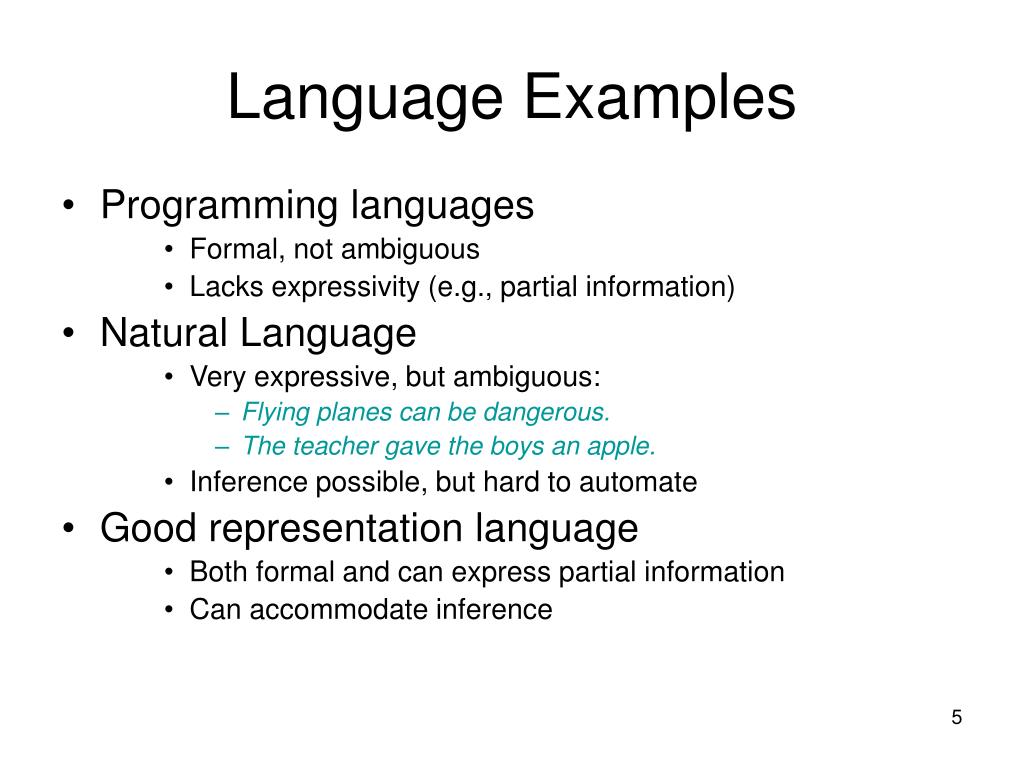 Language Examples

• Programming languages
  • Formal, not ambiguous
  • Lacks expressivity (e.g., partial information)
• Natural Language
  • Very expressive, but ambiguous:
    – Flying planes can be dangerous.
    – The teacher gave the boys an apple.
  • Inference possible, but hard to automate
• Good representation language
  • Both formal and can express partial information
  • Can accommodate inference

5